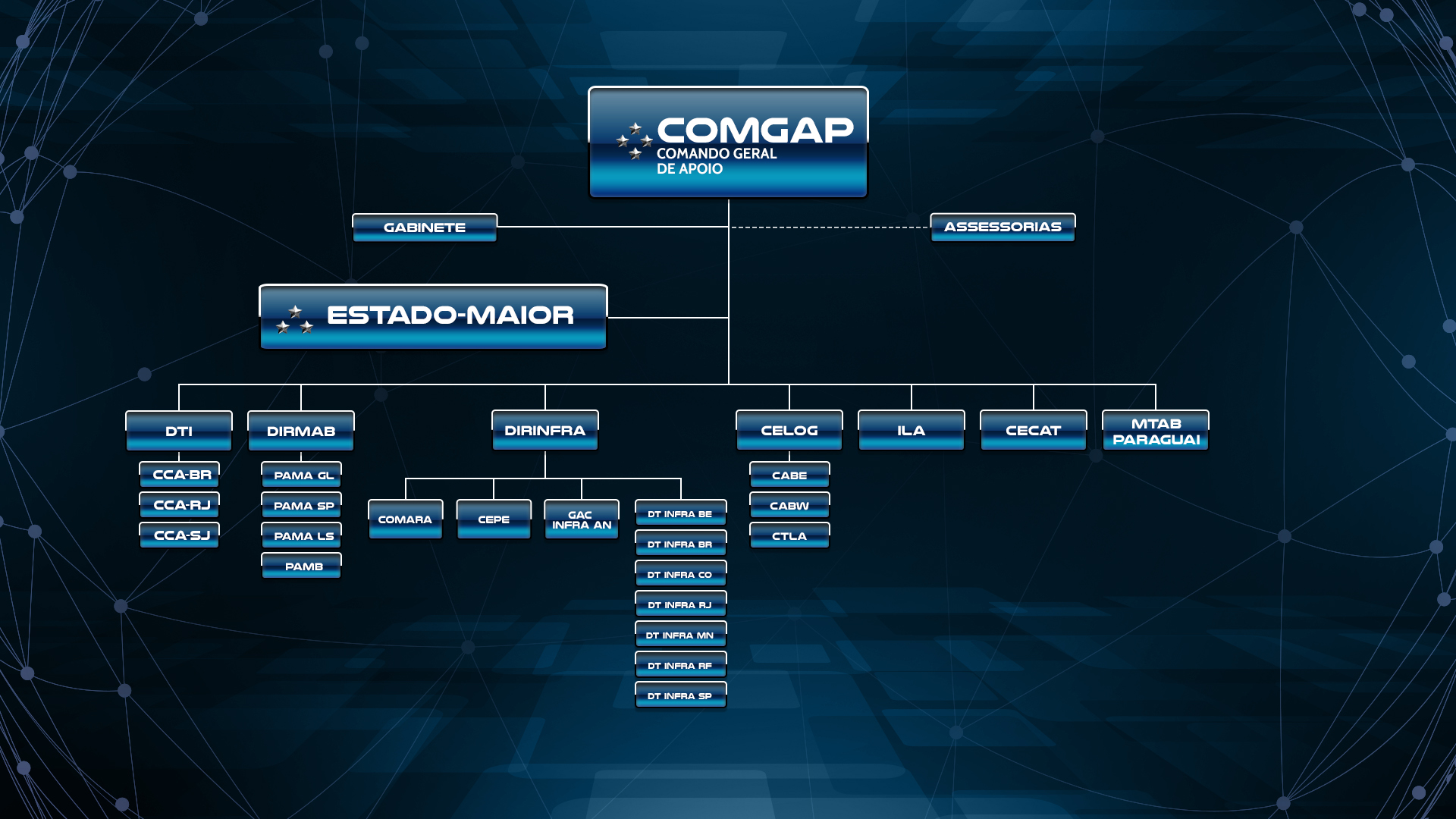 COMGAP
COMANDO GERAL DE APOIO

GABINETE

ASSESSORIAS

ESTADO-MAIOR

DTI
CCA-BR
CCA-RJ
CCA-SJ

DIRMAB
PAMA GL
PAMA SP
PAMA LS
PAMB

DIRINFRA
COMARA
CEPE
GAC INFRA AN
DT INFRA BE
DT INFRA BR
DT INFRA CO
DT INFRA RJ
DT INFRA MN
DT INFRA RF
DT INFRA SP

CELOG
CABE
CABW
CTLA

ILA

CECAT

MTAB PARAGUAI